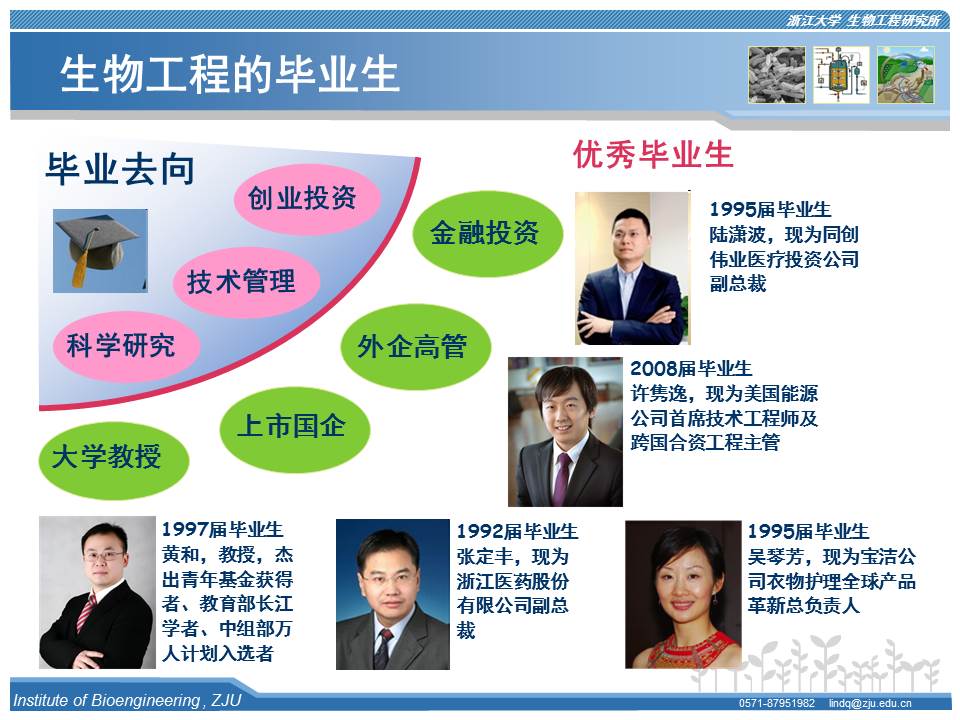 浙江大学 生物工程研究所

生物工程的毕业生

毕业去向

创业投资

技术管理

科学研究

金融投资

外企高管

上市国企

大学教授

优秀毕业生

1995届毕业生 陆潇波，现为同创伟业医疗投资公司副总裁

2008届毕业生 许隽逸，现为美国能源公司首席技术工程师及跨国合资工程主管

1997届毕业生 黄和，教授，杰出青年基金获得者、教育部长江学者、中组部万人计划入选者

1992届毕业生 张定丰，现为浙江医药股份有限公司副总裁

1995届毕业生 吴琴芳，现为宝洁公司衣物护理全球产品革新总负责人

Institute of Bioengineering , ZJU

0571-87951982 lindq@zju.edu.cn